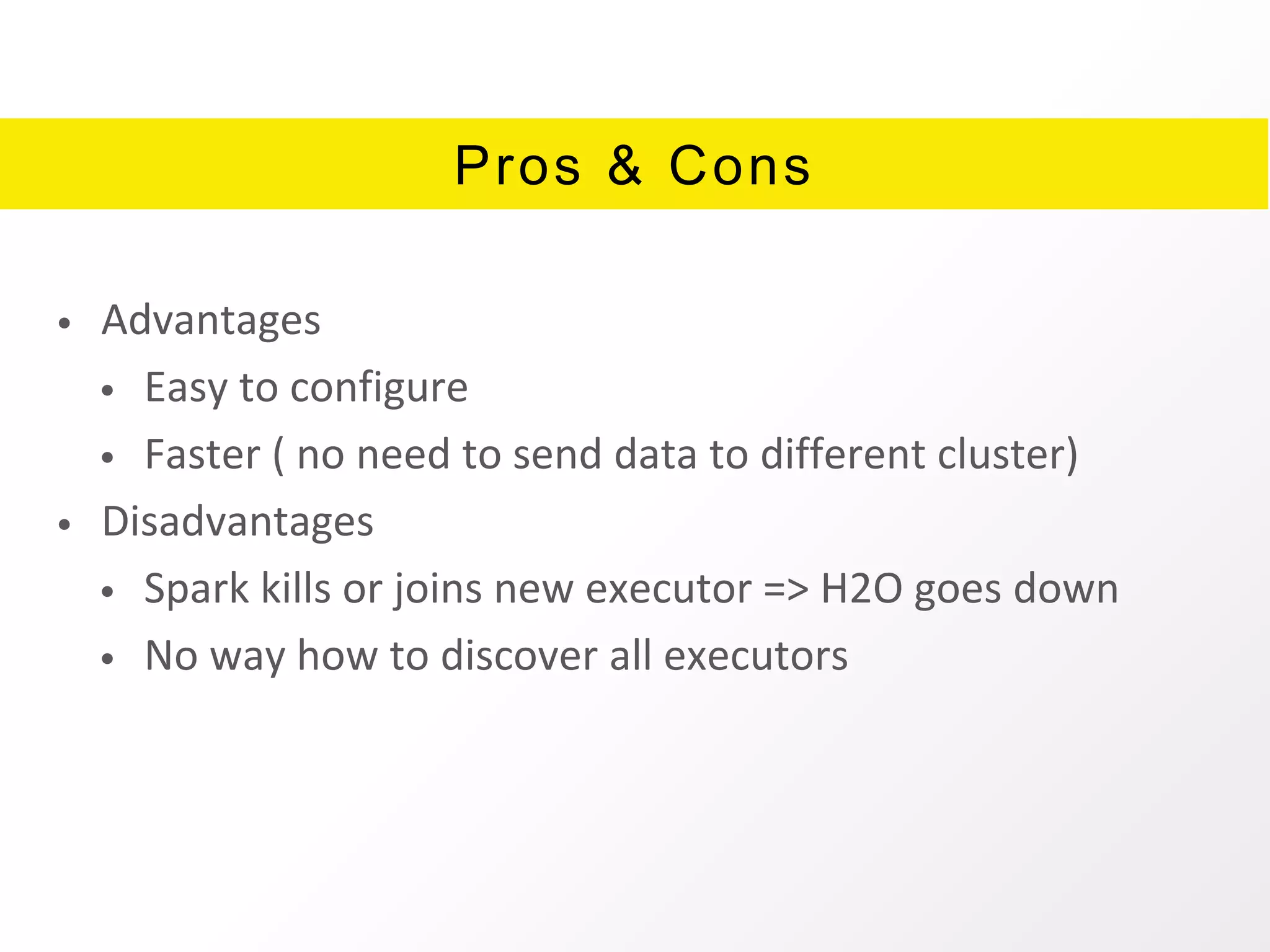 Pros & Cons

- Advantages
  - Easy to configure
  - Faster ( no need to send data to different cluster)
- Disadvantages
  - Spark kills or joins new executor => H2O goes down
  - No way how to discover all executors